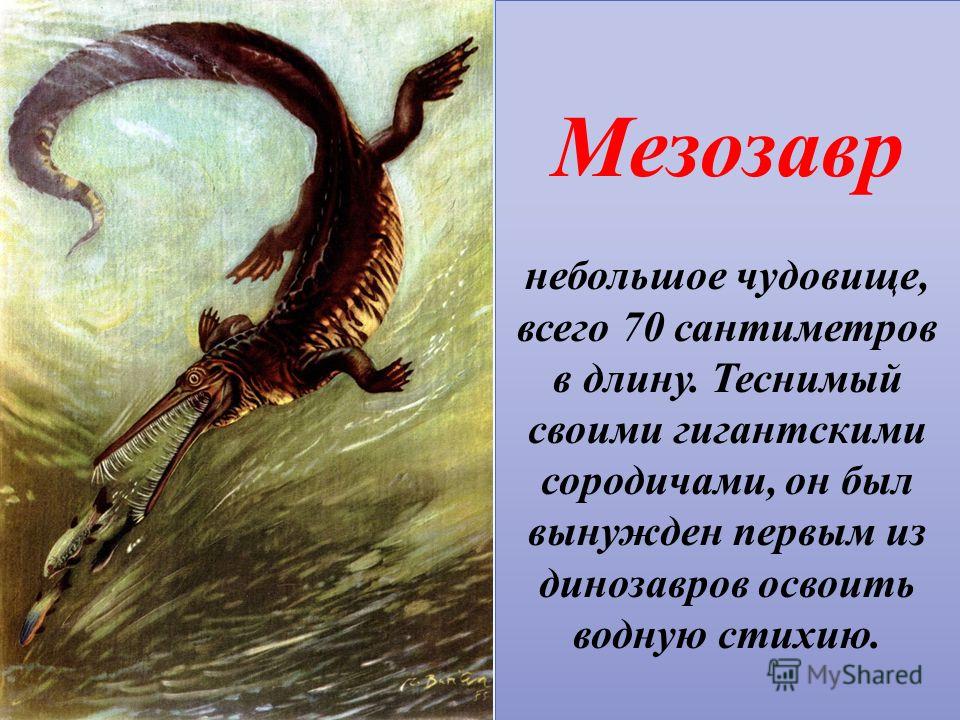 Мезозавр

небольшое чудовище, всего 70 сантиметров в длину. Теснимый своими гигантскими сородичами, он был вынужден первым из динозавров освоить водную стихию.

MyShared